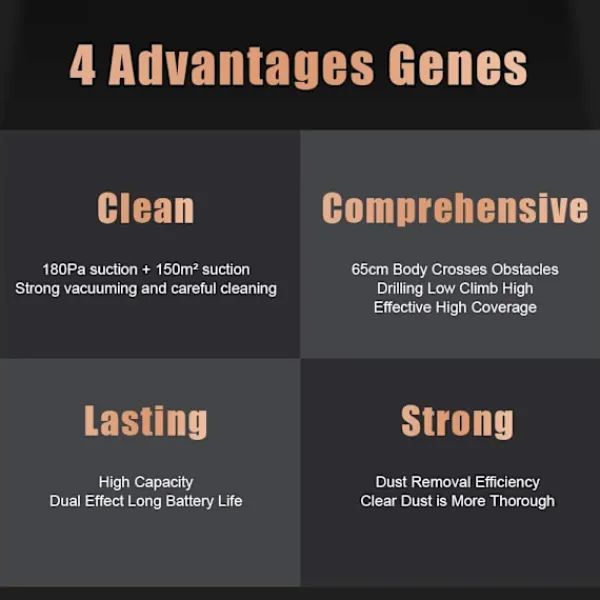 4 Advantages Genes

Clean

180Pa suction + 150m² suction
Strong vacuuming and careful cleaning

Comprehensive

65cm Body Crosses Obstacles
Drilling Low Climb High
Effective High Coverage

Lasting

High Capacity
Dual Effect Long Battery Life

Strong

Dust Removal Efficiency
Clear Dust is More Thorough